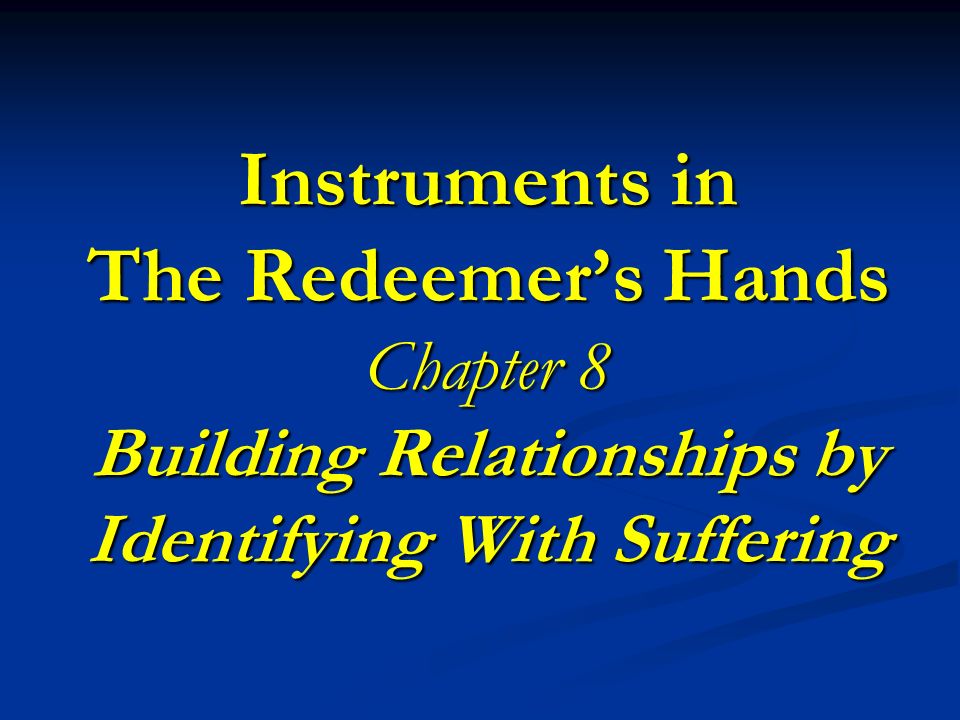 Instruments in
The Redeemer's Hands
Chapter 8
Building Relationships by Identifying With Suffering